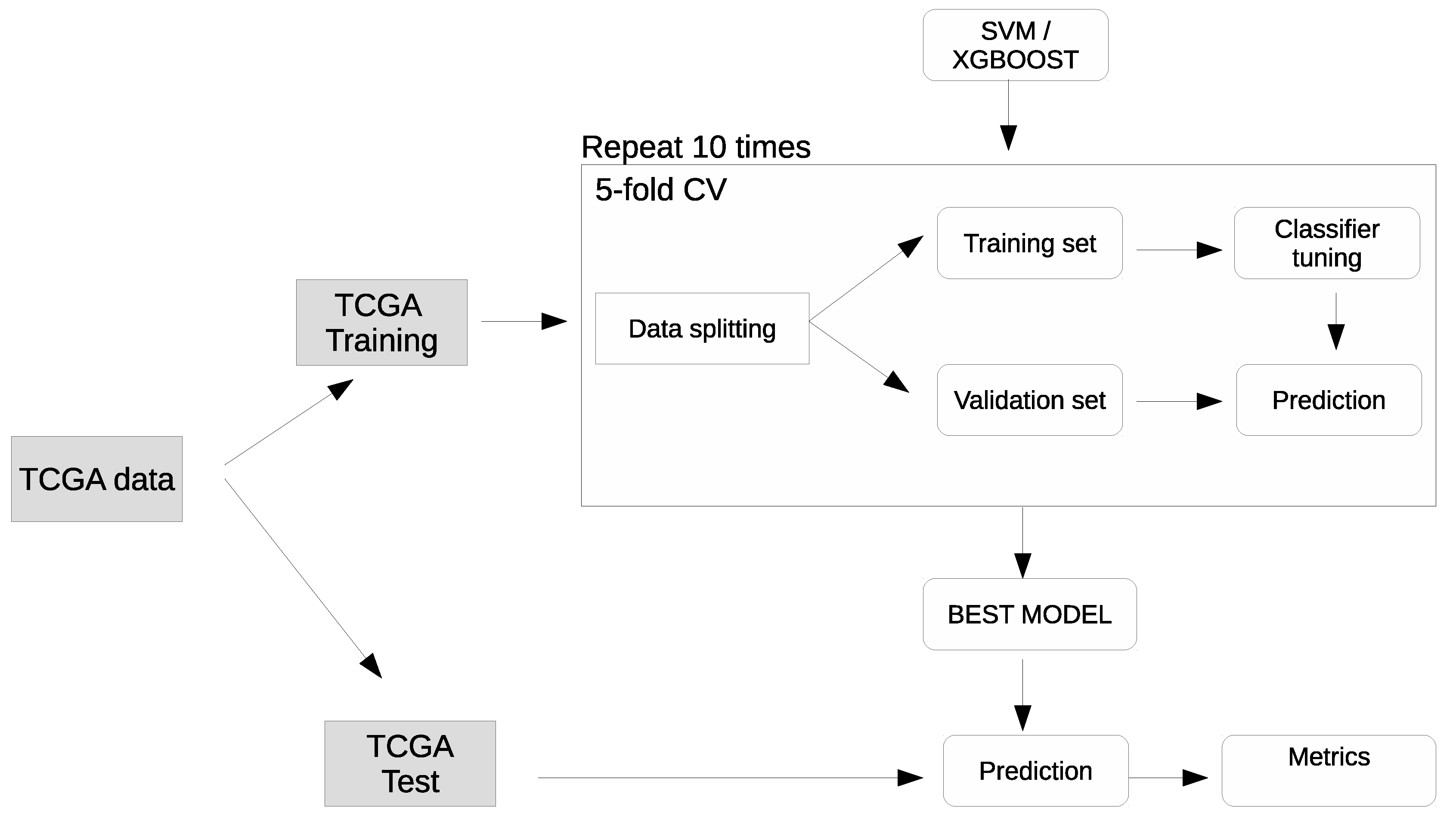 SVM / XGBOOST

Repeat 10 times

5-fold CV

TCGA data

TCGA Training

Data splitting

Training set

Classifier tuning

Validation set

Prediction

BEST MODEL

TCGA Test

Prediction

Metrics